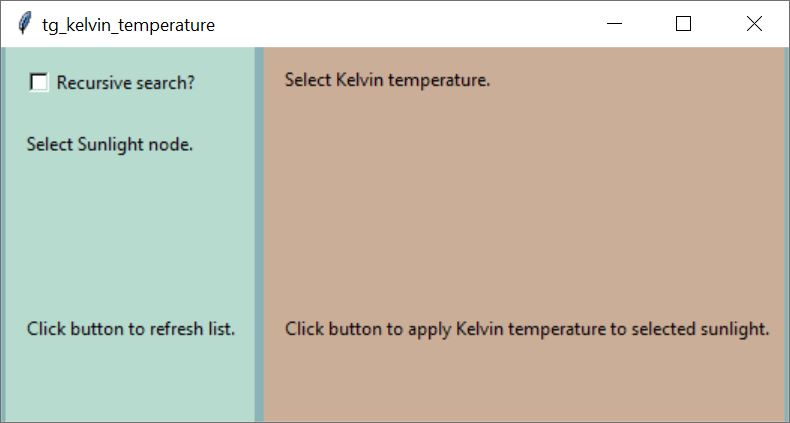 tg_kelvin_temperature

Recursive search?

Select Sunlight node.

Click button to refresh list.

Select Kelvin temperature.

Click button to apply Kelvin temperature to selected sunlight.